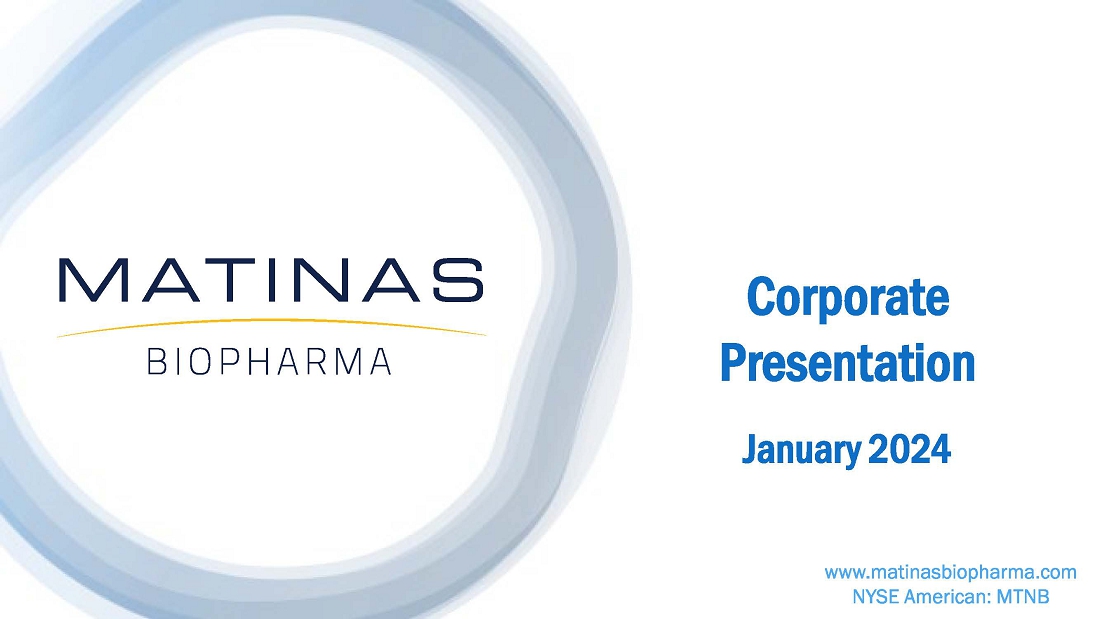 MATINAS
BIOPHARMA

Corporate Presentation

January 2024

www.matinasbiopharma.com
NYSE American: MTNB